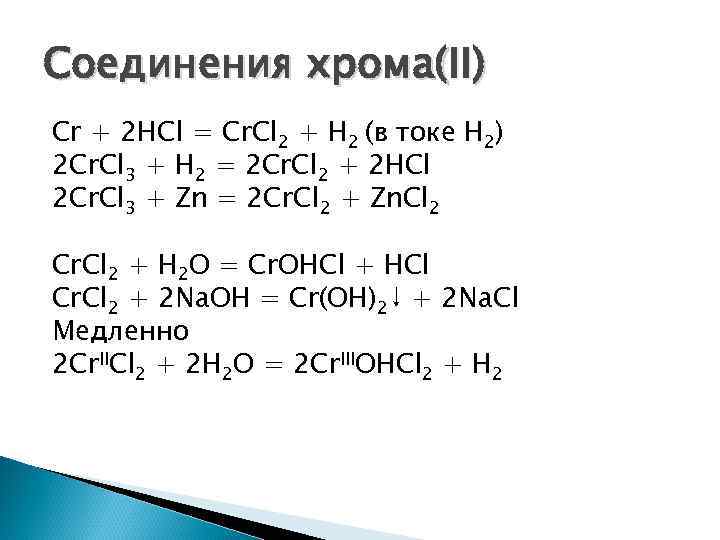 Соединения хрома(II)

$Cr + 2HCl = CrCl_2 + H_2$ (в токе $H_2$)
$2CrCl_3 + H_2 = 2CrCl_2 + 2HCl$
$2CrCl_3 + Zn = 2CrCl_2 + ZnCl_2$

$CrCl_2 + H_2O = CrOHCl + HCl$
$CrCl_2 + 2NaOH = Cr(OH)_2\downarrow + 2NaCl$
Медленно
$2Cr^{II}Cl_2 + 2H_2O = 2Cr^{III}OHCl_2 + H_2$